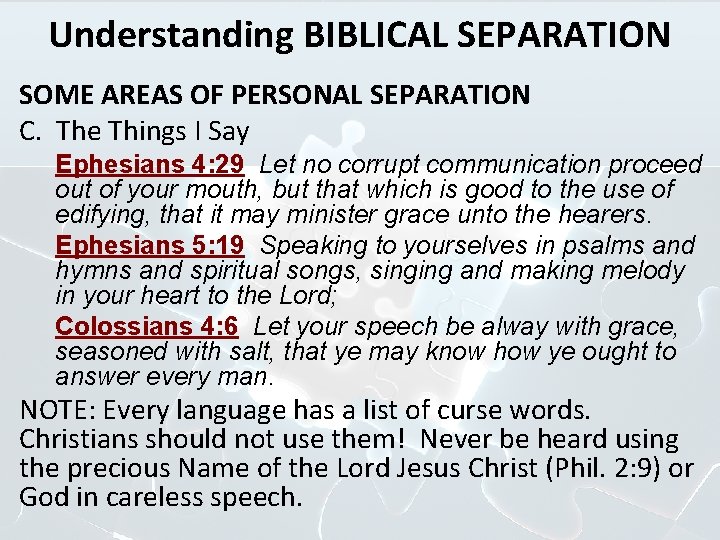 Understanding BIBLICAL SEPARATION

SOME AREAS OF PERSONAL SEPARATION

C. The Things I Say

Ephesians 4:29 Let no corrupt communication proceed out of your mouth, but that which is good to the use of edifying, that it may minister grace unto the hearers.

Ephesians 5:19 Speaking to yourselves in psalms and hymns and spiritual songs, singing and making melody in your heart to the Lord;

Colossians 4:6 Let your speech be alway with grace, seasoned with salt, that ye may know how ye ought to answer every man.

NOTE: Every language has a list of curse words. Christians should not use them! Never be heard using the precious Name of the Lord Jesus Christ (Phil. 2:9) or God in careless speech.